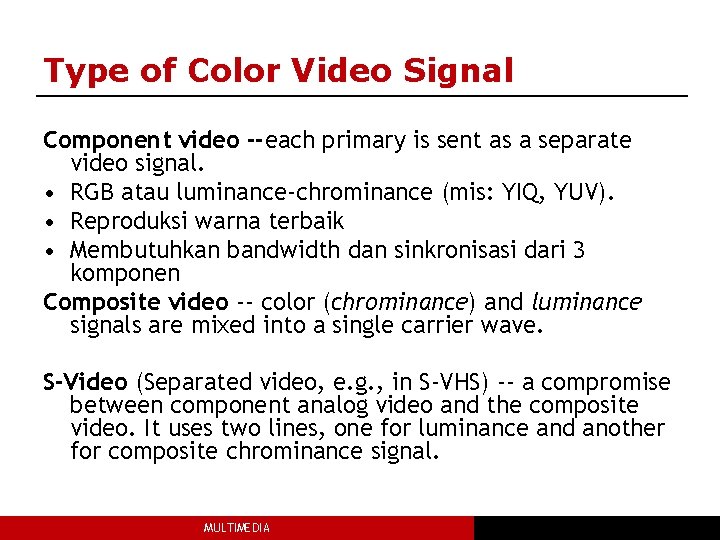 Type of Color Video Signal

Component video --each primary is sent as a separate video signal.

• RGB atau luminance-chrominance (mis: YIQ, YUV).
• Reproduksi warna terbaik
• Membutuhkan bandwidth dan sinkronisasi dari 3 komponen

Composite video -- color (chrominance) and luminance signals are mixed into a single carrier wave.

S-Video (Separated video, e.g., in S-VHS) -- a compromise between component analog video and the composite video. It uses two lines, one for luminance and another for composite chrominance signal.

MULTIMEDIA